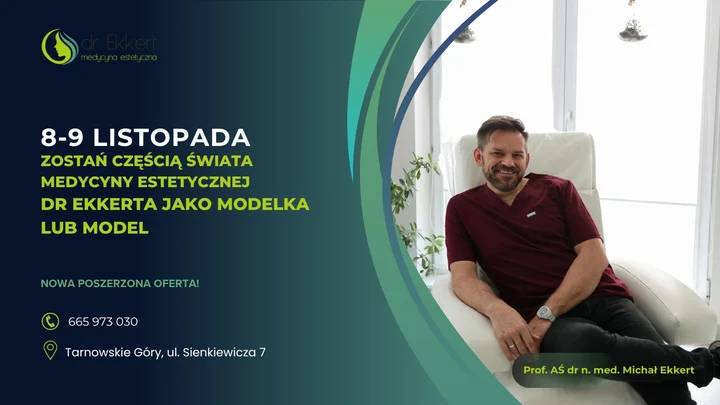 dr Ekkert
medycyna estetyczna

8-9 LISTOPADA
ZOSTAŃ CZĘŚCIĄ ŚWIATA MEDYCYNY ESTETYCZNEJ
DR EKKERTA JAKO MODELKA LUB MODEL

NOWA POSZERZONA OFERTA!

665 973 030

Tarnowskie Góry, ul. Sienkiewicza 7

Prof. AŚ dr n. med. Michał Ekkert